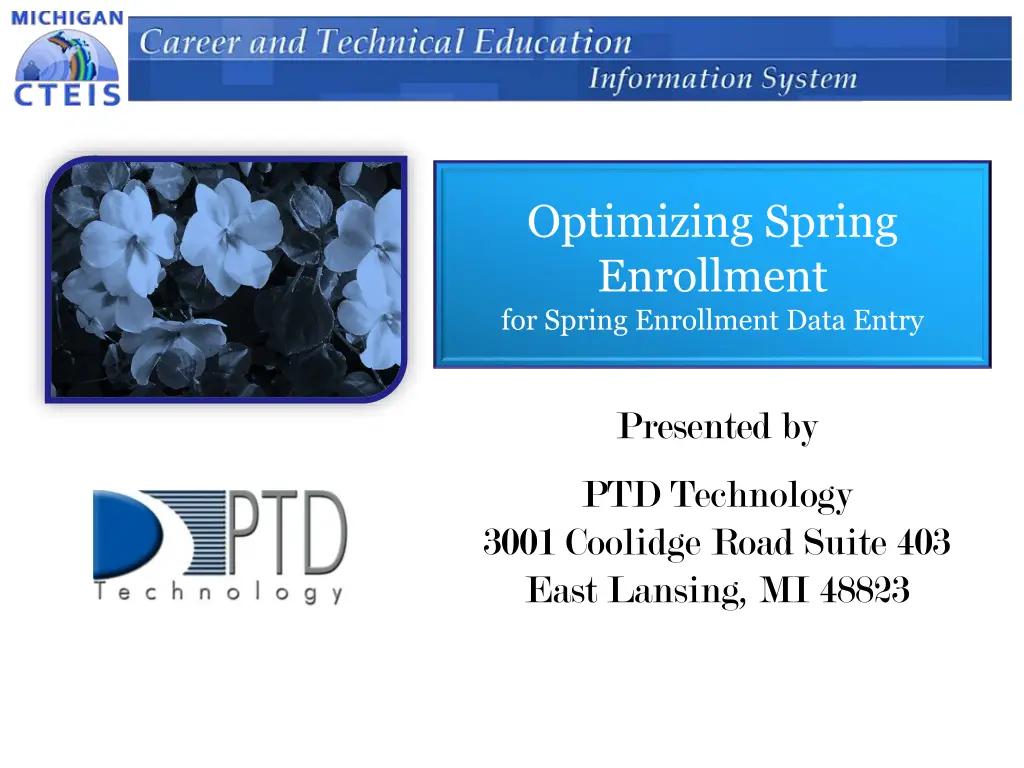 MICHIGAN
CTEIS
Career and Technical Education
Information System

Optimizing Spring Enrollment
for Spring Enrollment Data Entry

Presented by

PTD Technology
3001 Coolidge Road Suite 403
East Lansing, MI 48823

PTD
Technology